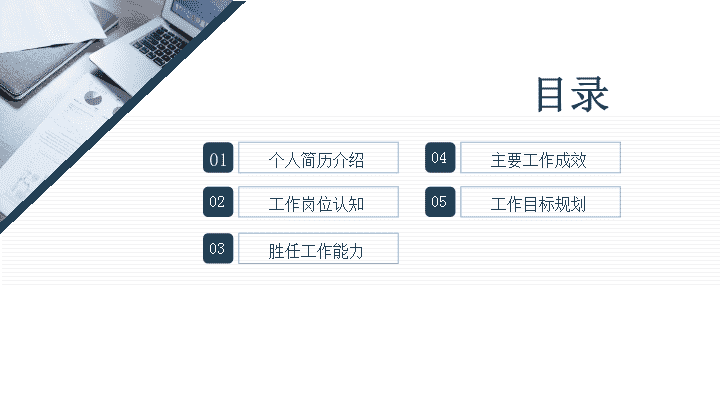 目录

01 个人简历介绍

02 工作岗位认知

03 胜任工作能力

04 主要工作成效

05 工作目标规划